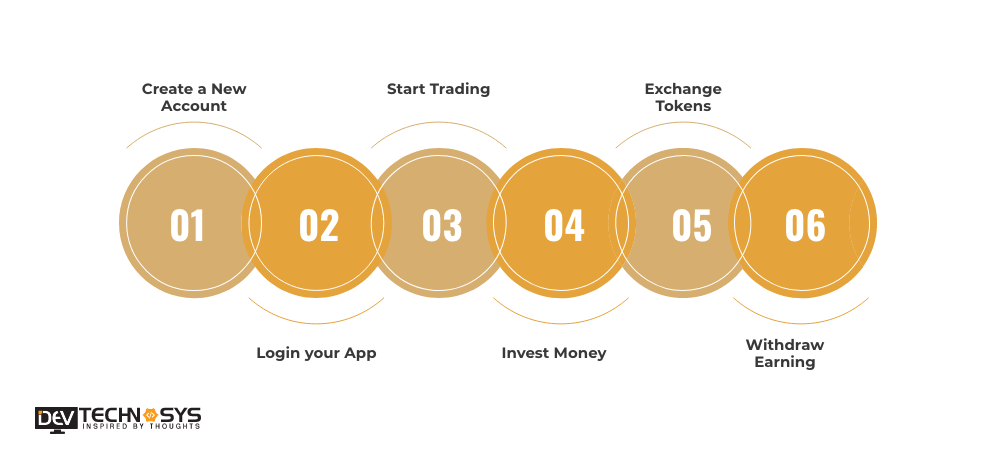 Create a New Account

Start Trading

Exchange Tokens

01

02

03

04

05

06

Login your App

Invest Money

Withdraw Earning

DEV TECHNOSYS
INSPIRED BY THOUGHTS